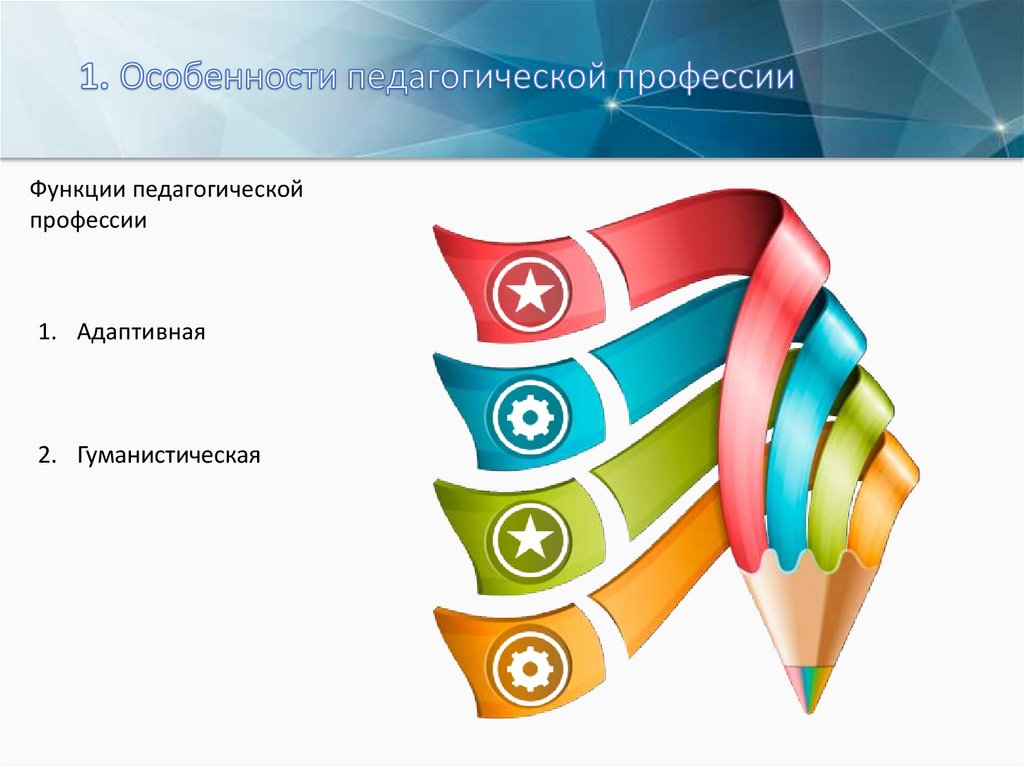 1. Особенности педагогической профессии

Функции педагогической профессии

1. Адаптивная

2. Гуманистическая